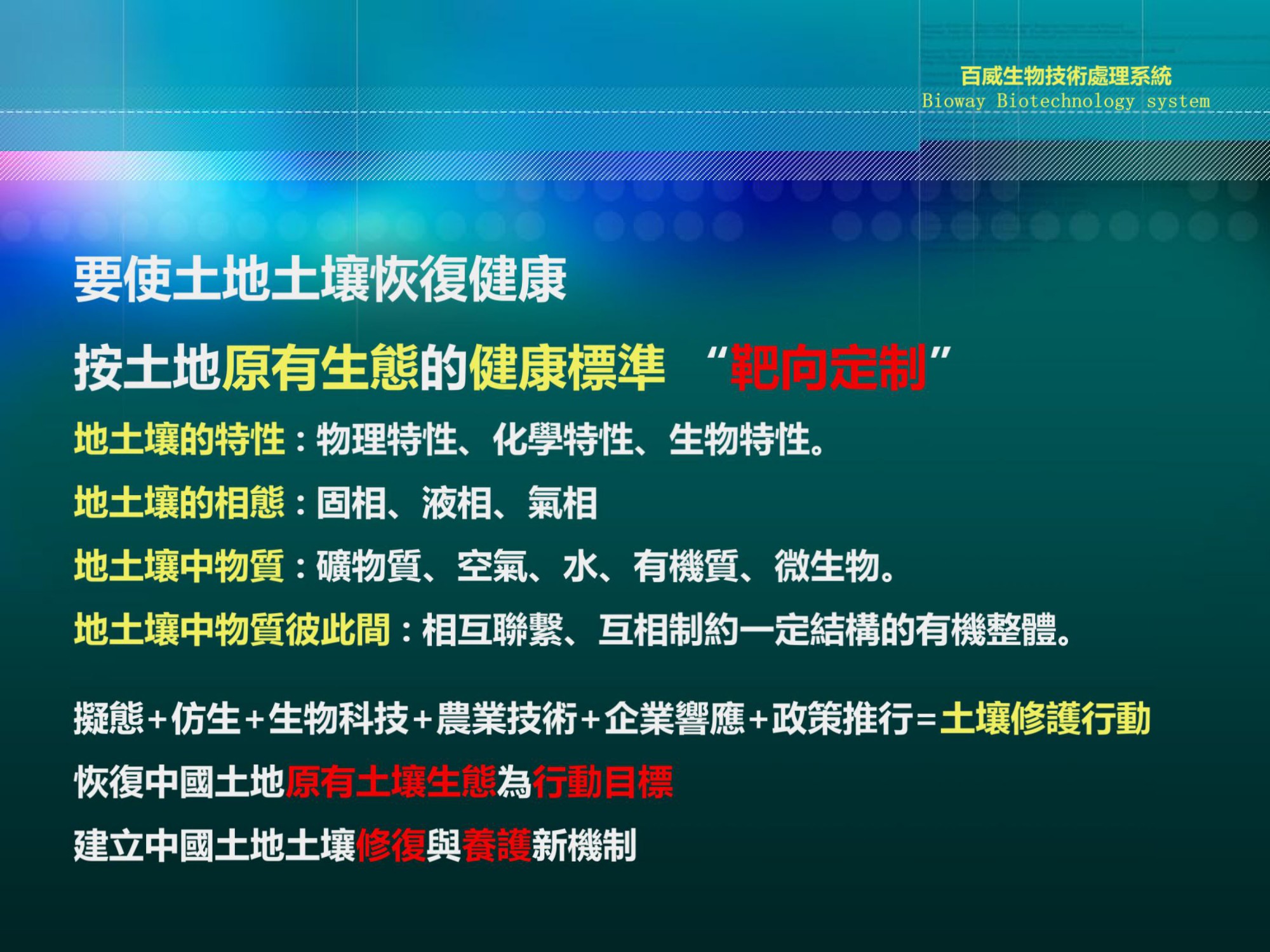 百威生物技術處理系統
Bioway Biotechnology system

要使土地土壤恢復健康

按土地原有生態的健康標準 “靶向定制”

地土壤的特性：物理特性、化學特性、生物特性。

地土壤的相態：固相、液相、氣相

地土壤中物質：礦物質、空氣、水、有機質、微生物。

地土壤中物質彼此間：相互聯繫、互相制約一定結構的有機整體。

擬態+仿生+生物科技+農業技術+企業響應+政策推行=土壤修護行動

恢復中國土地原有土壤生態為行動目標

建立中國土地土壤修復與養護新機制